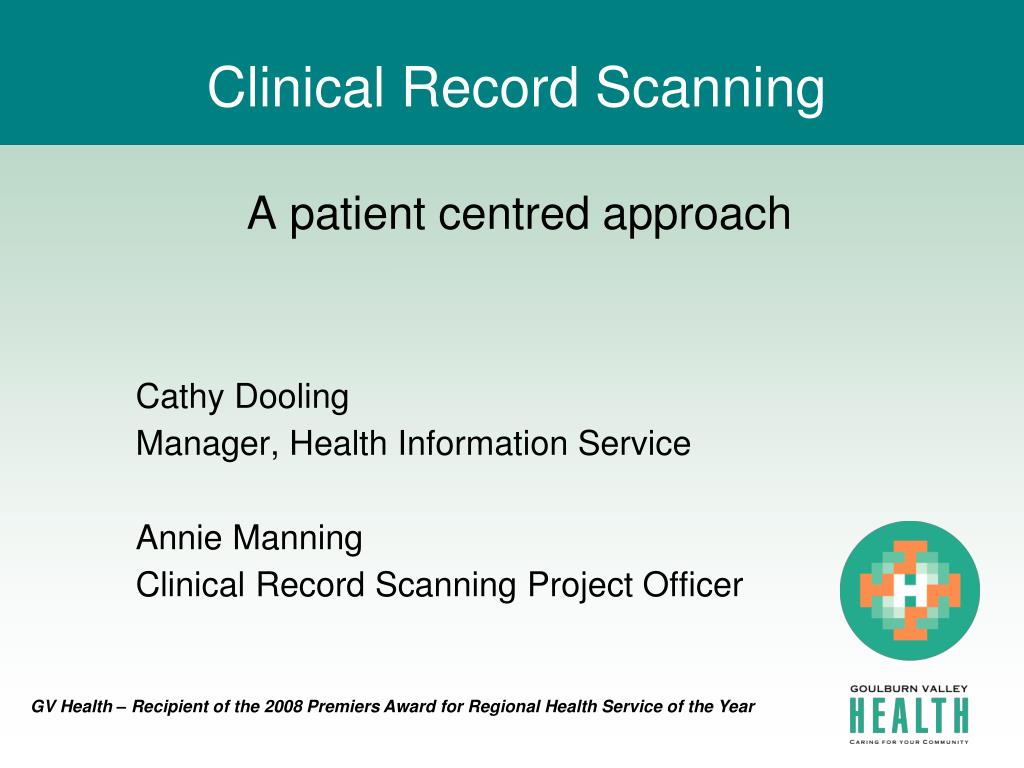 Clinical Record Scanning

A patient centred approach

Cathy Dooling
Manager, Health Information Service

Annie Manning
Clinical Record Scanning Project Officer

GV Health – Recipient of the 2008 Premiers Award for Regional Health Service of the Year

GOULBURN VALLEY
HEALTH
CARING FOR YOUR COMMUNITY